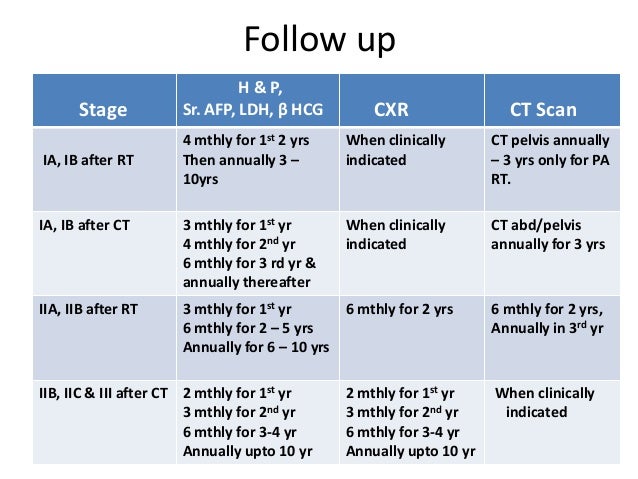 Follow up

| Stage | H & P, Sr. AFP, LDH, β HCG | CXR | CT Scan |
|---|---|---|---|
| IA, IB after RT | 4 mthly for $1^{st}$ 2 yrs Then annually 3 – 10yrs | When clinically indicated | CT pelvis annually – 3 yrs only for PA RT. |
| IA, IB after CT | 3 mthly for $1^{st}$ yr 4 mthly for $2^{nd}$ yr 6 mthly for 3 rd yr & annually thereafter | When clinically indicated | CT abd/pelvis annually for 3 yrs |
| IIA, IIB after RT | 3 mthly for $1^{st}$ yr 6 mthly for 2 – 5 yrs Annually for 6 – 10 yrs | 6 mthly for 2 yrs | 6 mthly for 2 yrs, Annually in $3^{rd}$ yr |
| IIB, IIC & III after CT | 2 mthly for $1^{st}$ yr 3 mthly for $2^{nd}$ yr 6 mthly for 3-4 yr Annually upto 10 yr | 2 mthly for $1^{st}$ yr 3 mthly for $2^{nd}$ yr 6 mthly for 3-4 yr Annually upto 10 yr | When clinically indicated |